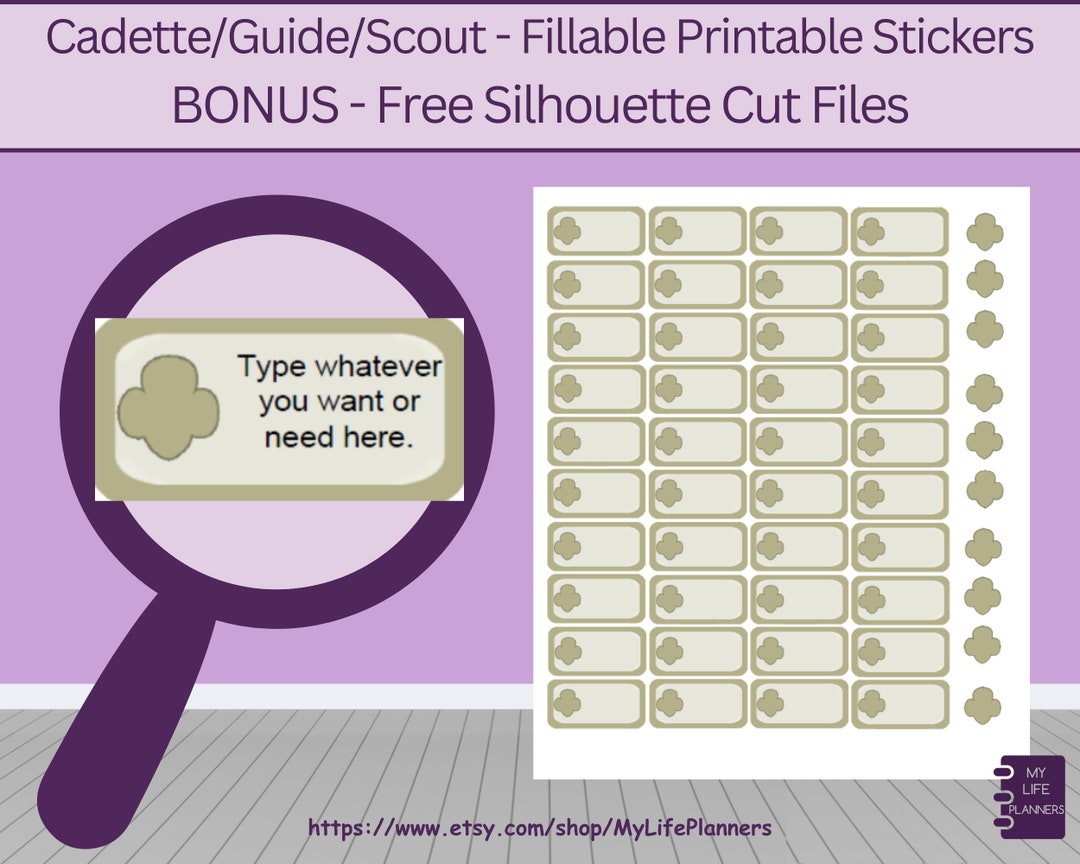 Cadette/Guide/Scout - Fillable Printable Stickers
BONUS - Free Silhouette Cut Files

Type whatever you want or need here.

MY LIFE PLANNERS

https://www.etsy.com/shop/MyLifePlanners